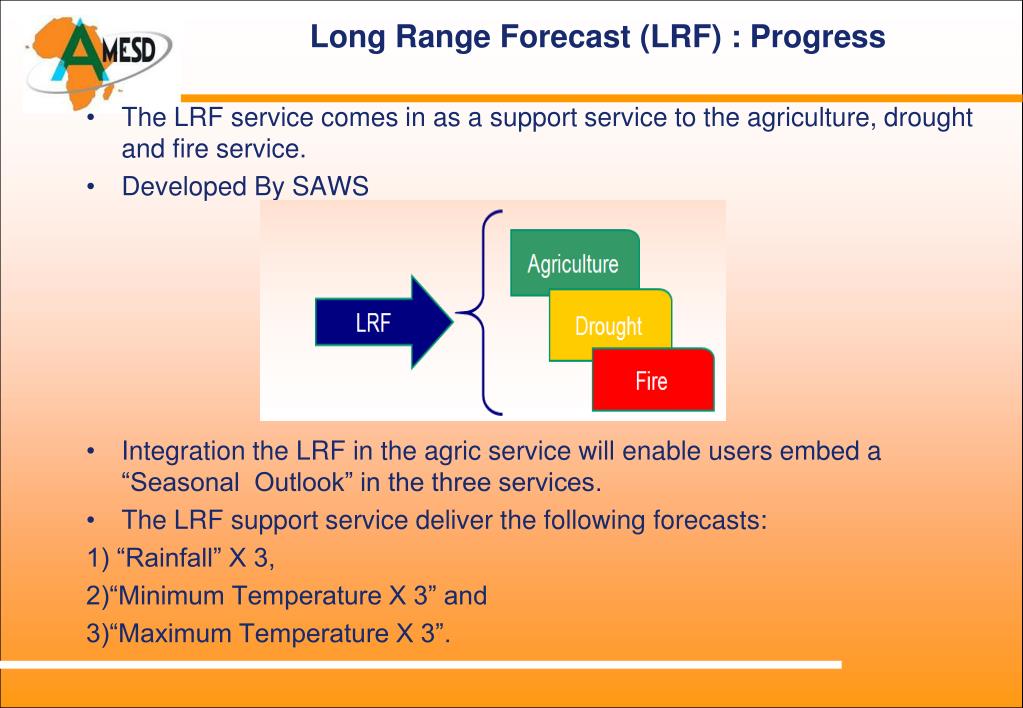 AMESD

Long Range Forecast (LRF) : Progress

• The LRF service comes in as a support service to the agriculture, drought and fire service.

• Developed By SAWS

LRF

Agriculture

Drought

Fire

• Integration the LRF in the agric service will enable users embed a “Seasonal Outlook” in the three services.

• The LRF support service deliver the following forecasts:

1) “Rainfall” X 3,

2)“Minimum Temperature X 3” and

3)“Maximum Temperature X 3”.